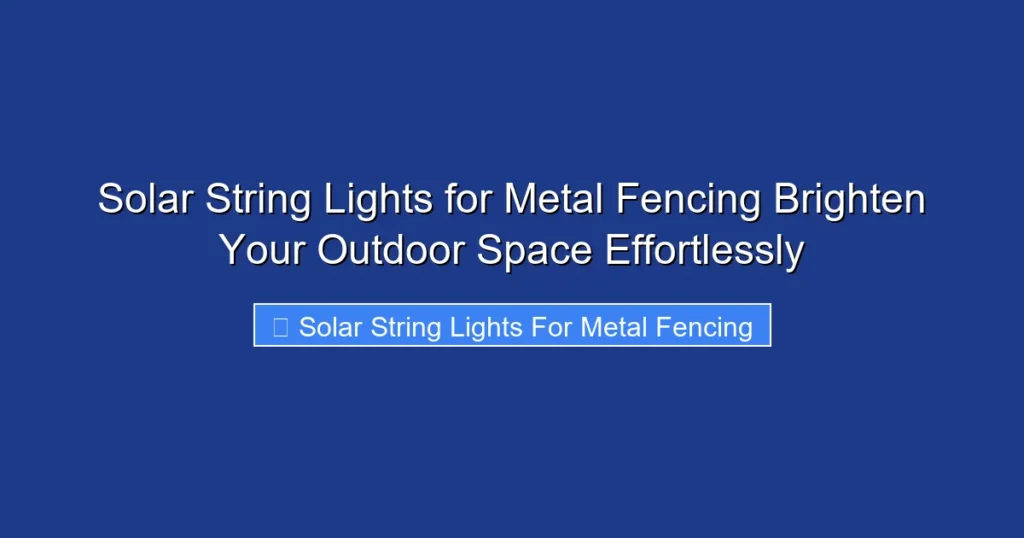 Solar String Lights for Metal Fencing Brighten Your Outdoor Space Effortlessly

Solar String Lights For Metal Fencing